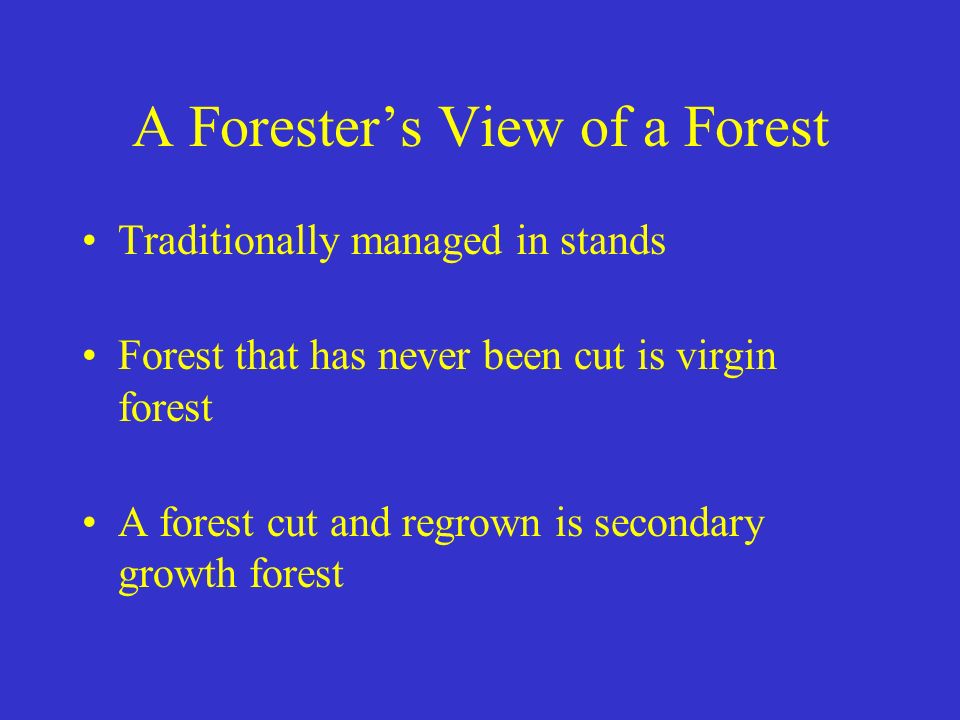 A Forester’s View of a Forest

• Traditionally managed in stands

• Forest that has never been cut is virgin forest

• A forest cut and regrown is secondary growth forest